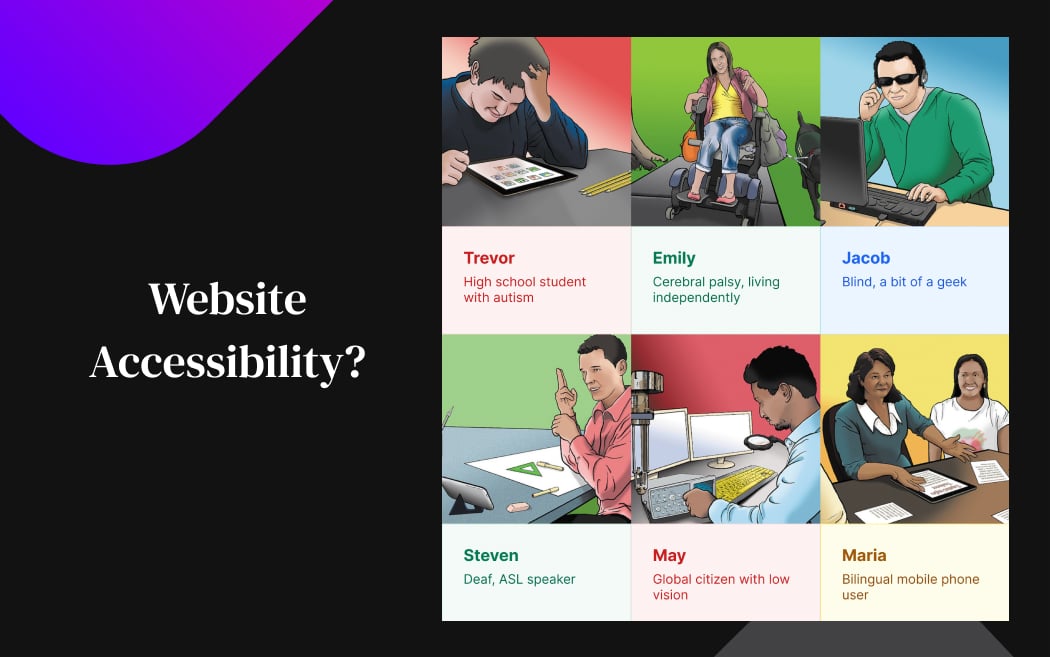 Website Accessibility?

Trevor
High school student with autism

Emily
Cerebral palsy, living independently

Jacob
Blind, a bit of a geek

Steven
Deaf, ASL speaker

May
Global citizen with low vision

Maria
Bilingual mobile phone user